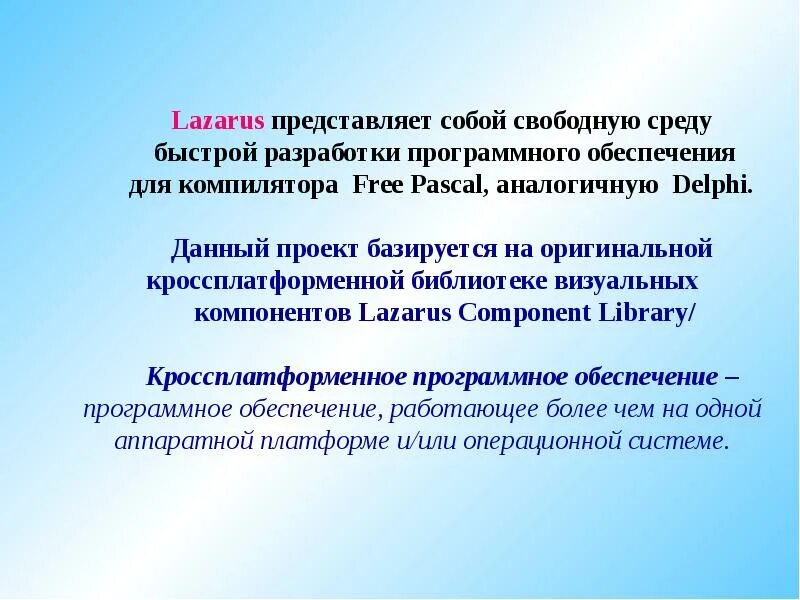 Lazarus представляет собой свободную среду быстрой разработки программного обеспечения для компилятора Free Pascal, аналогичную Delphi.

Данный проект базируется на оригинальной кроссплатформенной библиотеке визуальных компонентов Lazarus Component Library/

Кроссплатформенное программное обеспечение – программное обеспечение, работающее более чем на одной аппаратной платформе и/или операционной системе.